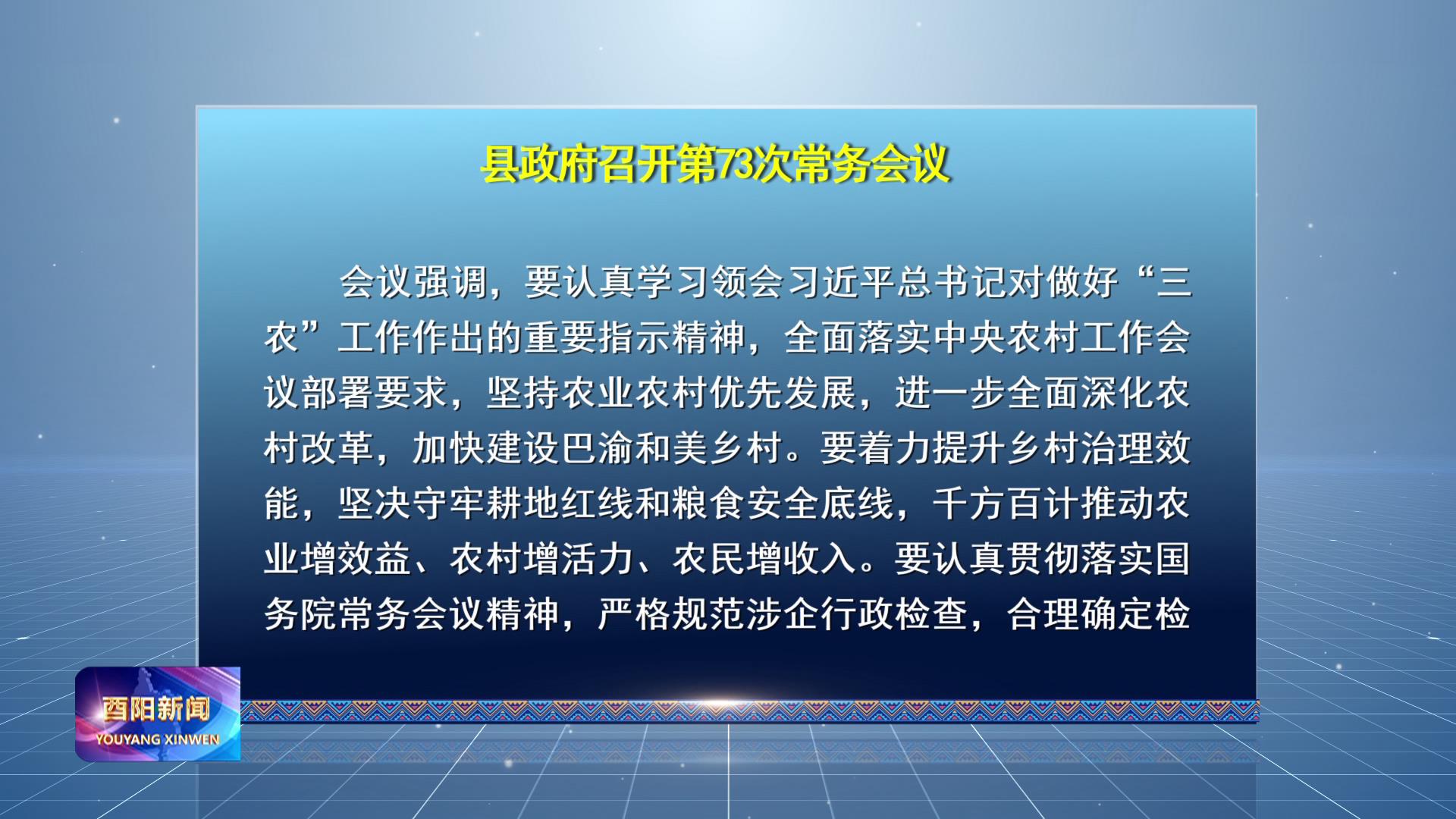 县政府召开第73次常务会议

会议强调，要认真学习领会习近平总书记对做好“三农”工作作出的重要指示精神，全面落实中央农村工作会议部署要求，坚持农业农村优先发展，进一步全面深化农村改革，加快建设巴渝和美乡村。要着力提升乡村治理效能，坚决守牢耕地红线和粮食安全底线，千方百计推动农业增效益、农村增活力、农民增收入。要认真贯彻落实国务院常务会议精神，严格规范涉企行政检查，合理确定检

酉阳新闻
YOUYANG XINWEN